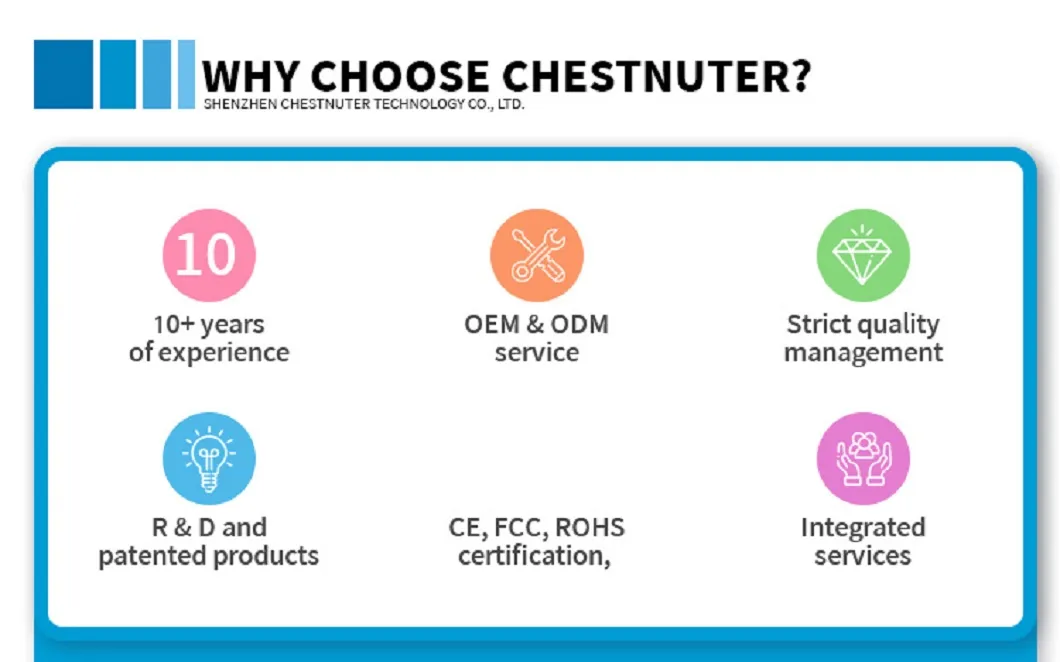 WHY CHOOSE CHESTNUTER?
SHENZHEN CHESTNUTER TECHNOLOGY CO., LTD.

10

10+ years of experience

OEM & ODM service

Strict quality management

R & D and patented products

CE, FCC, ROHS certification,

Integrated services